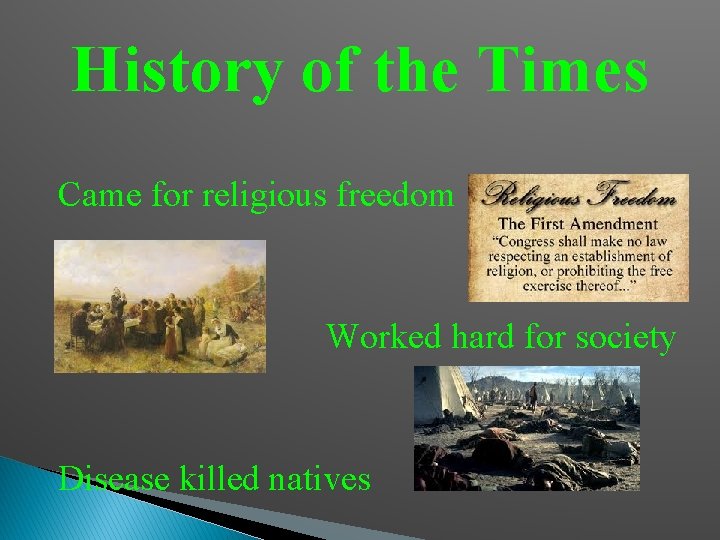 History of the Times

Came for religious freedom

Religious Freedom
The First Amendment
"Congress shall make no law respecting an establishment of religion, or prohibiting the free exercise thereof..."

Worked hard for society

Disease killed natives